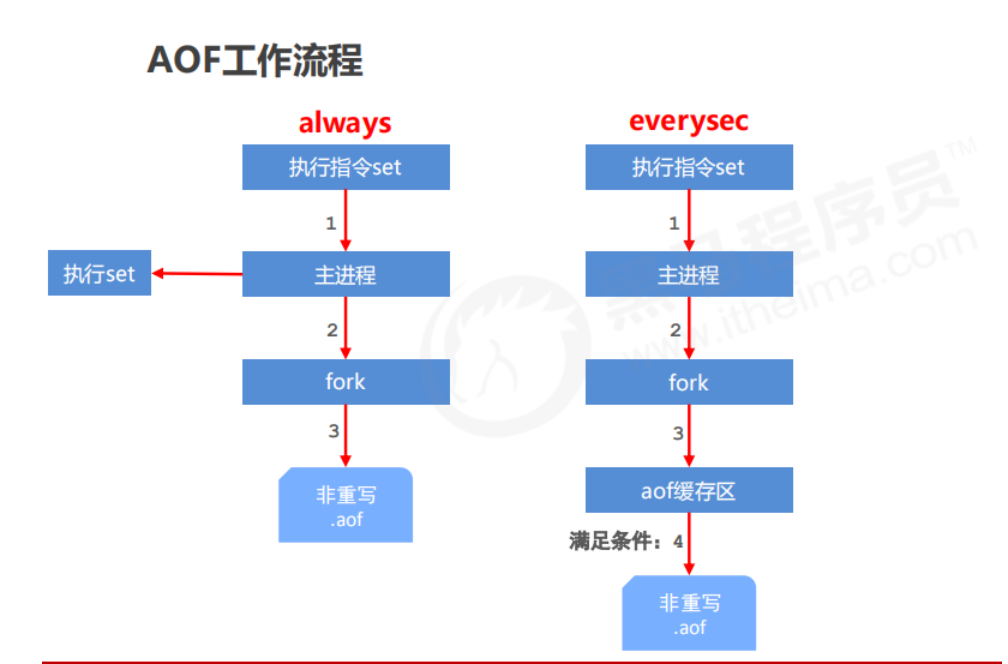 AOF工作流程

always

执行指令set

1

执行set

主进程

2

fork

3

非重写
.aof

everysec

执行指令set

1

主进程

2

fork

3

aof缓存区

满足条件：4

非重写
.aof

黑马程序员™
www.itheima.com